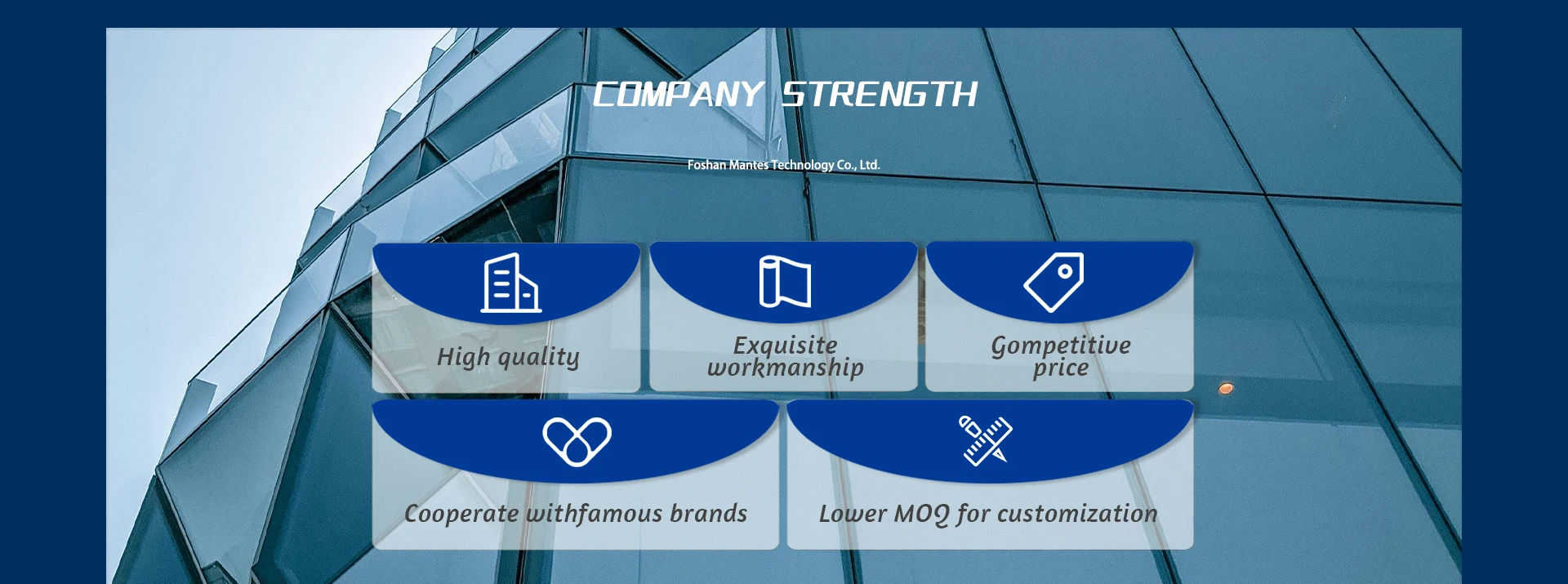 COMPANY STRENGTH

Foshan Mantes Technology Co., Ltd.

High quality

Exquisite workmanship

Gompetitive price

Cooperate withfamous brands

Lower MOQ for customization